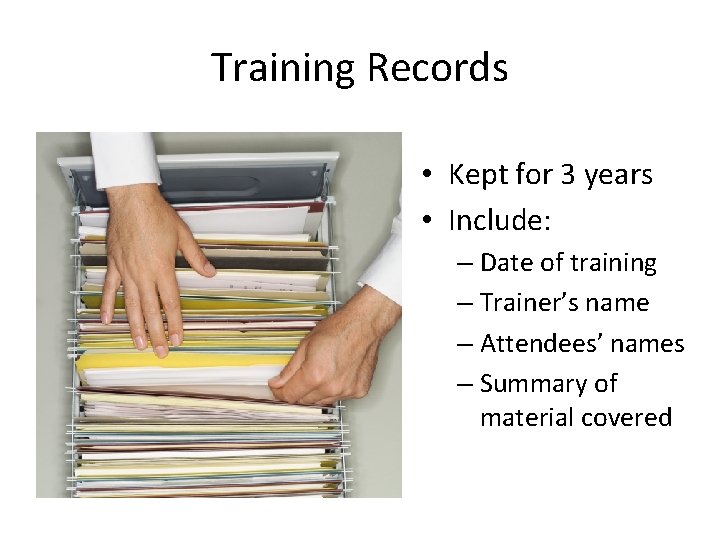 Training Records

• Kept for 3 years
• Include:
– Date of training
– Trainer's name
– Attendees' names
– Summary of material covered